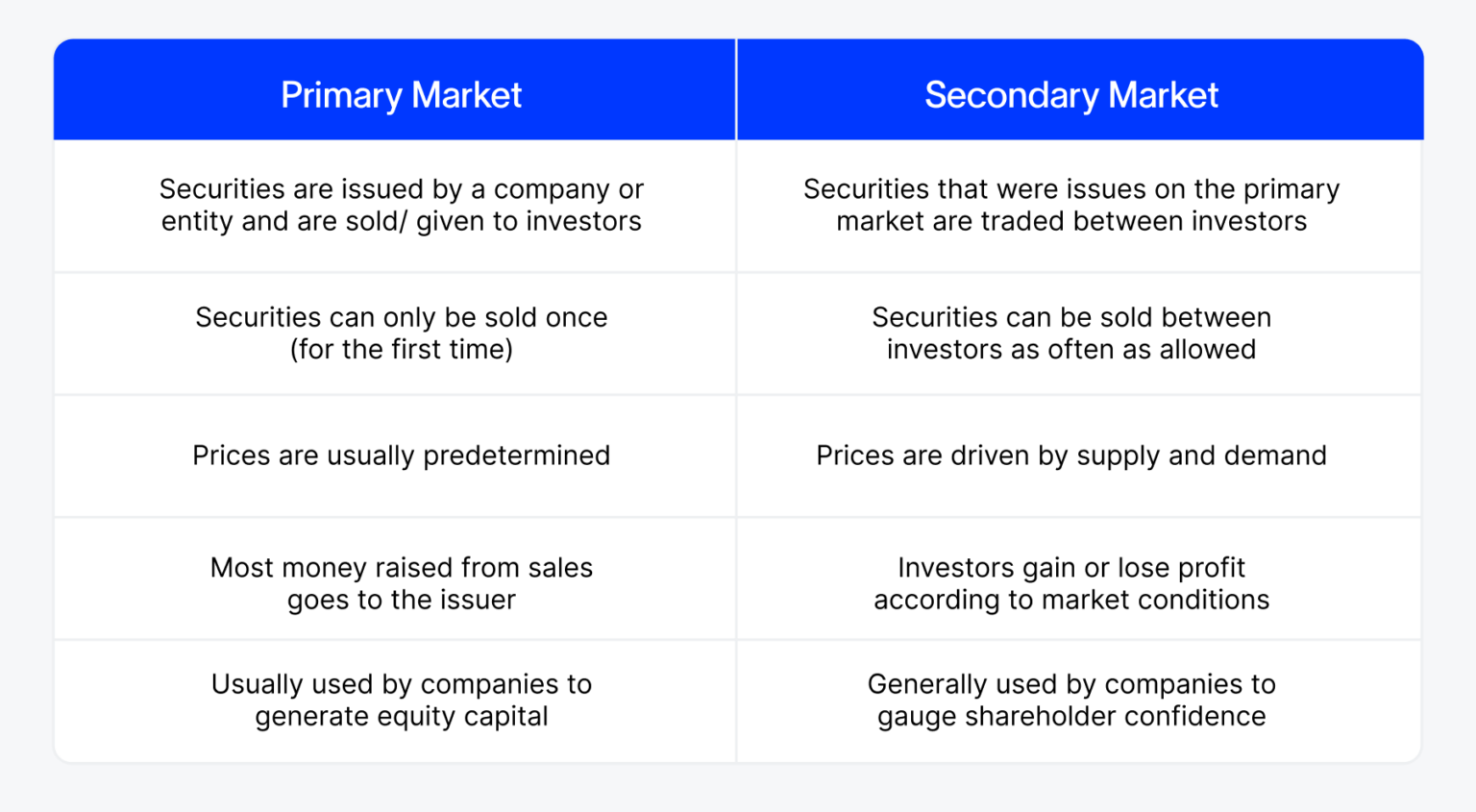 | Primary Market | Secondary Market |
|---|---|
| Securities are issued by a company or entity and are sold/ given to investors | Securities that were issues on the primary market are traded between investors |
| Securities can only be sold once (for the first time) | Securities can be sold between investors as often as allowed |
| Prices are usually predetermined | Prices are driven by supply and demand |
| Most money raised from sales goes to the issuer | Investors gain or lose profit according to market conditions |
| Usually used by companies to generate equity capital | Generally used by companies to gauge shareholder confidence |